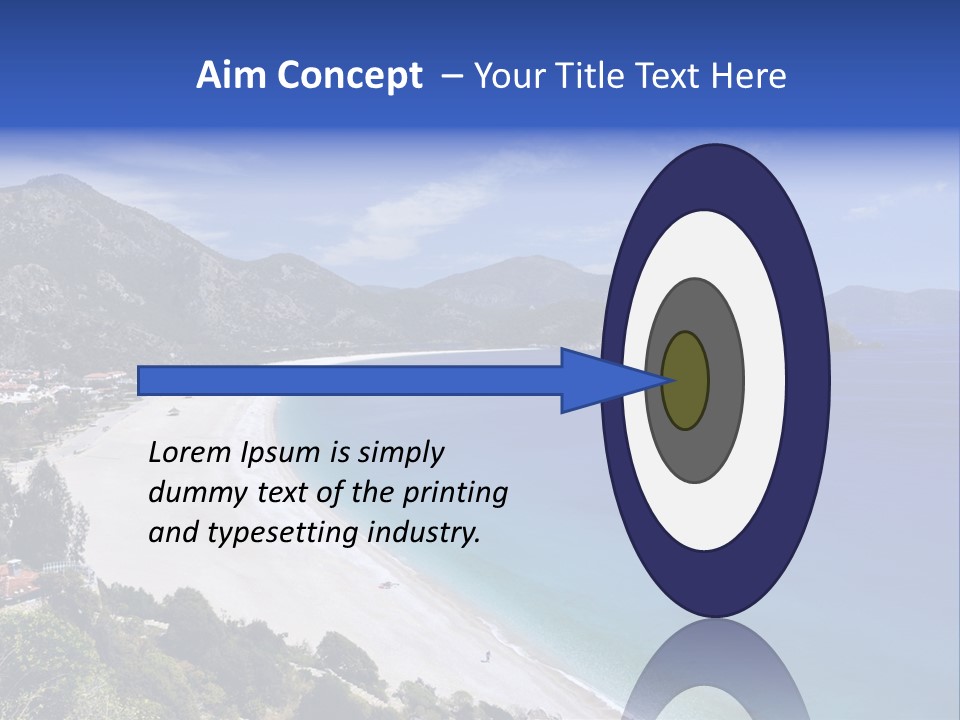 Aim Concept – Your Title Text Here

Lorem Ipsum is simply dummy text of the printing and typesetting industry.